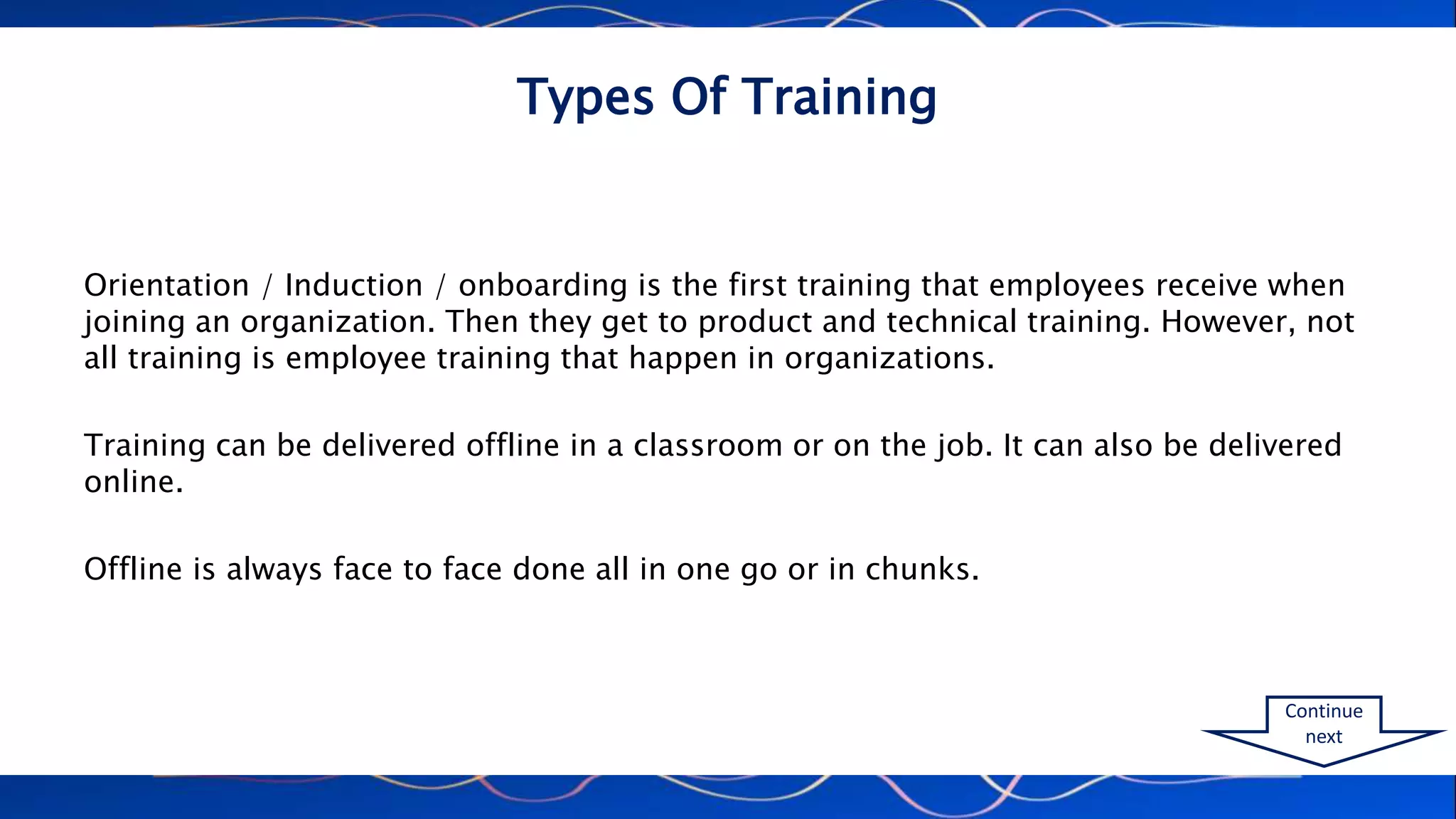 Types Of Training

Orientation / Induction / onboarding is the first training that employees receive when joining an organization. Then they get to product and technical training. However, not all training is employee training that happen in organizations.

Training can be delivered offline in a classroom or on the job. It can also be delivered online.

Offline is always face to face done all in one go or in chunks.

Continue next